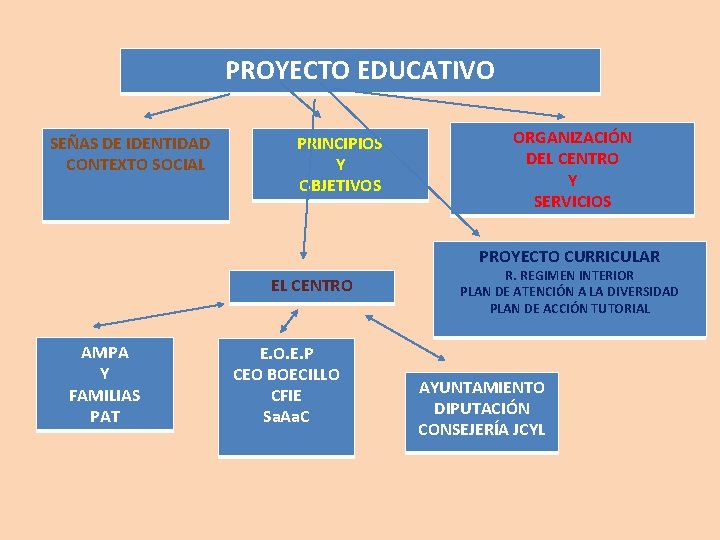 PROYECTO EDUCATIVO

SEÑAS DE IDENTIDAD
CONTEXTO SOCIAL

PRINCIPIOS
Y
OBJETIVOS

ORGANIZACIÓN
DEL CENTRO
Y
SERVICIOS

PROYECTO CURRICULAR
R. REGIMEN INTERIOR
PLAN DE ATENCIÓN A LA DIVERSIDAD
PLAN DE ACCIÓN TUTORIAL

EL CENTRO

AMPA
Y
FAMILIAS
PAT

E.O.E.P
CEO BOECILLO
CFIE
SaAaC

AYUNTAMIENTO
DIPUTACIÓN
CONSEJERÍA JCYL